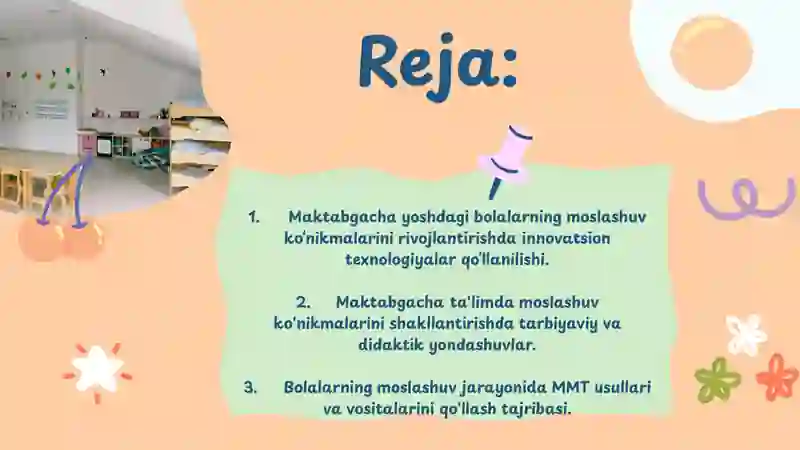 Reja:

1. Maktabgacha yoshdagi bolalarning moslashuv ko'nikmalarini rivojlantirishda innovatsion texnologiyalar qo'llanilishi.

2. Maktabgacha ta'limda moslashuv ko'nikmalarini shakllantirishda tarbiyaviy va didaktik yondashuvlar.

3. Bolalarning moslashuv jarayonida MMT usullari va vositalarini qo'llash tajribasi.